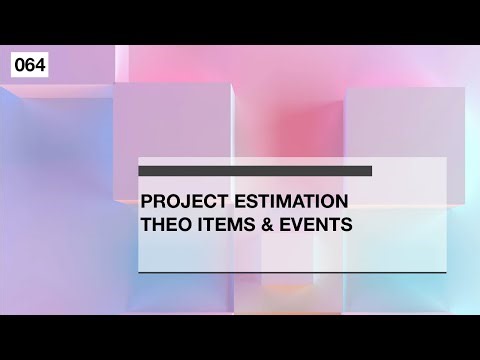 064

PROJECT ESTIMATION
THEO ITEMS & EVENTS